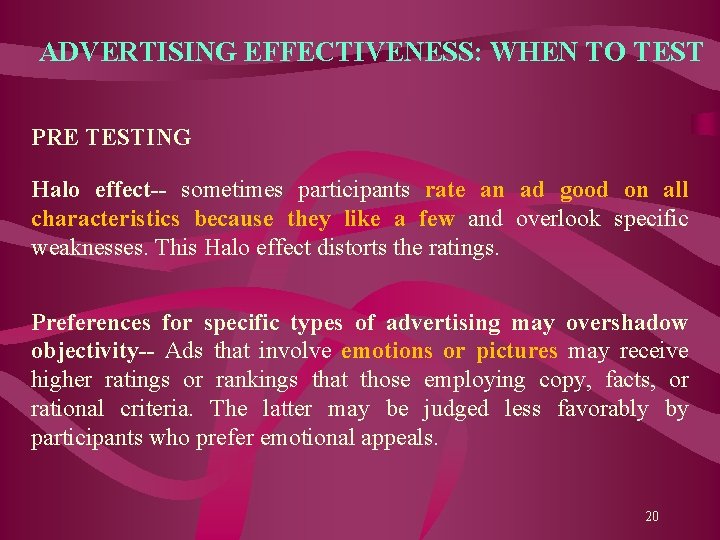 ADVERTISING EFFECTIVENESS: WHEN TO TEST

PRE TESTING

Halo effect-- sometimes participants rate an ad good on all characteristics because they like a few and overlook specific weaknesses. This Halo effect distorts the ratings.

Preferences for specific types of advertising may overshadow objectivity-- Ads that involve emotions or pictures may receive higher ratings or rankings that those employing copy, facts, or rational criteria. The latter may be judged less favorably by participants who prefer emotional appeals.

20